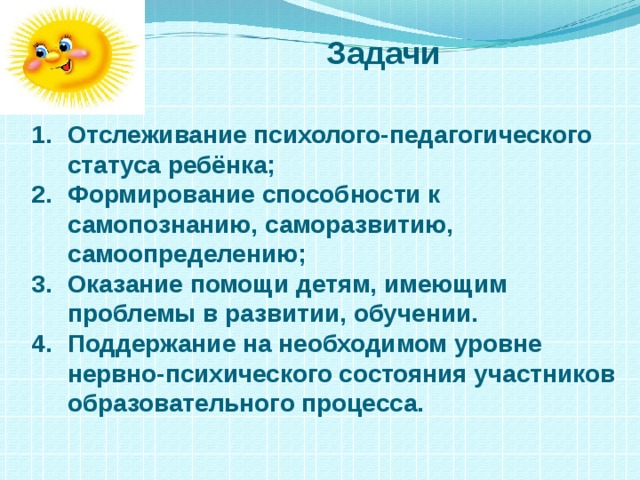 Задачи

1. Отслеживание психолого-педагогического статуса ребёнка;
2. Формирование способности к самопознанию, саморазвитию, самоопределению;
3. Оказание помощи детям, имеющим проблемы в развитии, обучении.
4. Поддержание на необходимом уровне нервно-психического состояния участников образовательного процесса.